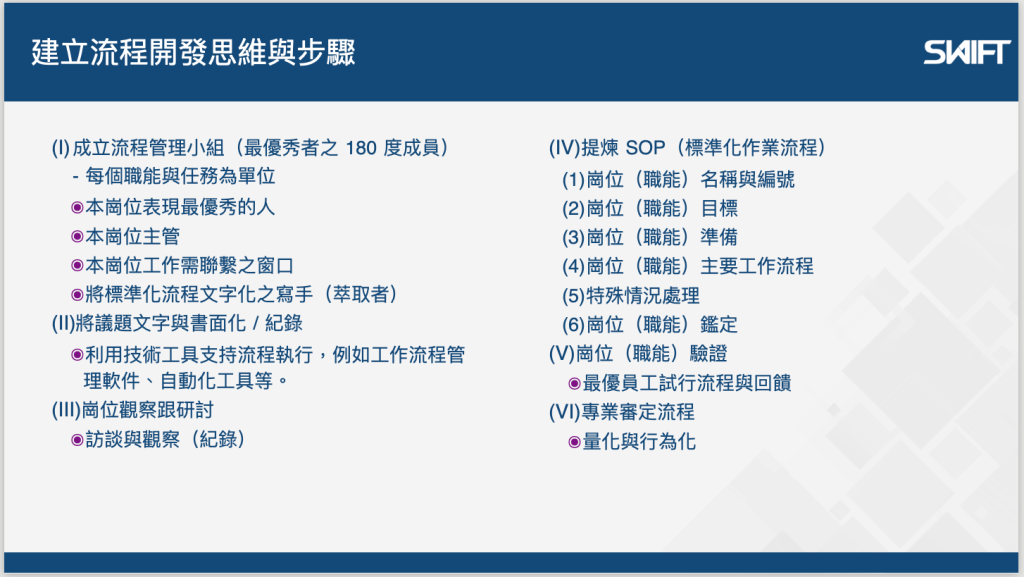 建立流程開發思維與步驟

SWIFT

(I)成立流程管理小組（最優秀者之 180 度成員）
- 每個職能與任務為單位
◉本崗位表現最優秀的人
◉本崗位主管
◉本崗位工作需聯繫之窗口
◉將標準化流程文字化之寫手（萃取者）
(II)將議題文字與書面化 / 紀錄
◉利用技術工具支持流程執行，例如工作流程管理軟件、自動化工具等。
(III)崗位觀察跟研討
◉訪談與觀察（紀錄）

(IV)提煉 SOP（標準化作業流程）
(1)崗位（職能）名稱與編號
(2)崗位（職能）目標
(3)崗位（職能）準備
(4)崗位（職能）主要工作流程
(5)特殊情況處理
(6)崗位（職能）鑑定
(V)崗位（職能）驗證
◉最優員工試行流程與回饋
(VI)專業審定流程
◉量化與行為化